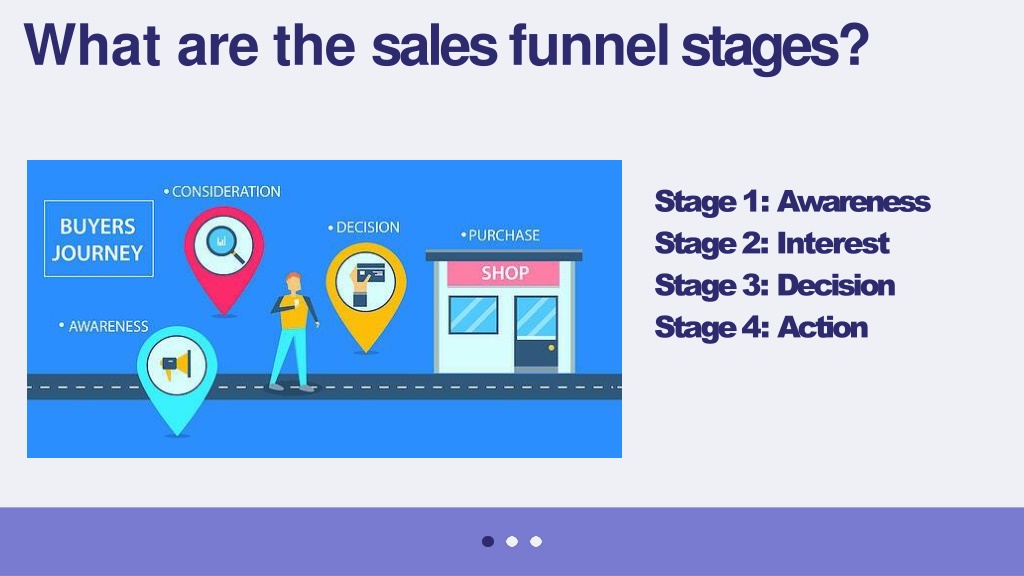 What are the sales funnel stages?

BUYERS JOURNEY

• CONSIDERATION

• DECISION

• PURCHASE

SHOP

• AWARENESS

Stage 1: Awareness
Stage 2: Interest
Stage 3: Decision
Stage 4: Action